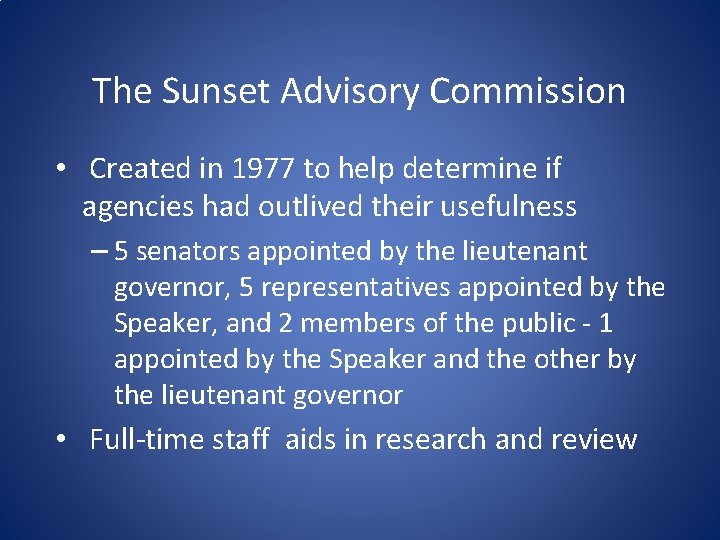 The Sunset Advisory Commission

• Created in 1977 to help determine if agencies had outlived their usefulness

– 5 senators appointed by the lieutenant governor, 5 representatives appointed by the Speaker, and 2 members of the public - 1 appointed by the Speaker and the other by the lieutenant governor

• Full-time staff aids in research and review